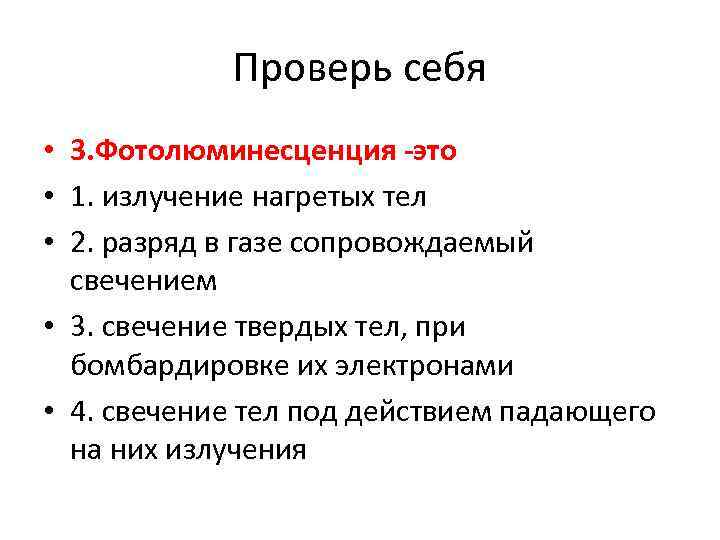 Проверь себя

• 3.Фотолюминесценция -это
• 1. излучение нагретых тел
• 2. разряд в газе сопровождаемый свечением
• 3. свечение твердых тел, при бомбардировке их электронами
• 4. свечение тел под действием падающего на них излучения